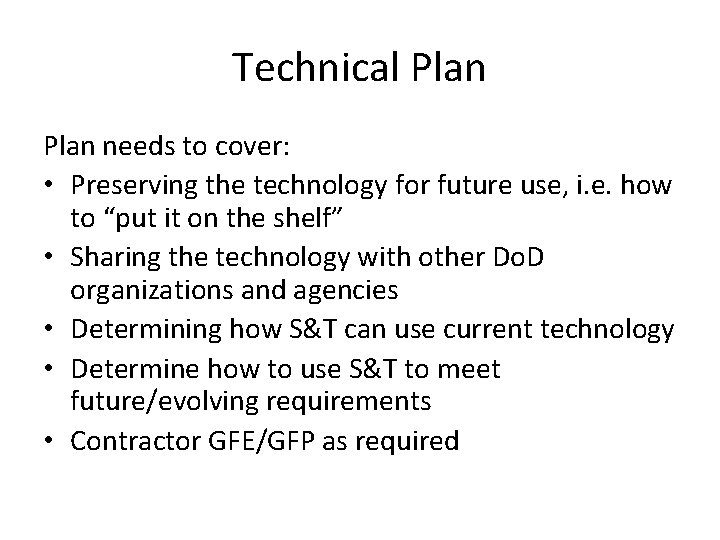 Technical Plan

Plan needs to cover:

• Preserving the technology for future use, i.e. how to “put it on the shelf”
• Sharing the technology with other DoD organizations and agencies
• Determining how S&T can use current technology
• Determine how to use S&T to meet future/evolving requirements
• Contractor GFE/GFP as required